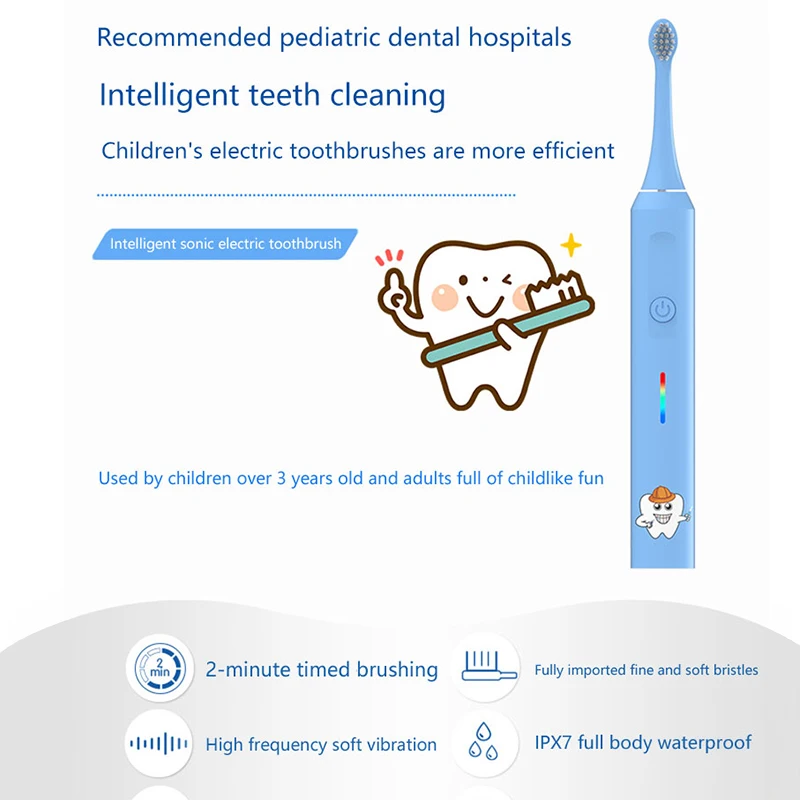 Recommended pediatric dental hospitals

Intelligent teeth cleaning

Children's electric toothbrushes are more efficient

Intelligent sonic electric toothbrush

Used by children over 3 years old and adults full of childlike fun

2 min

2-minute timed brushing

Fully imported fine and soft bristles

High frequency soft vibration

IPX7 full body waterproof